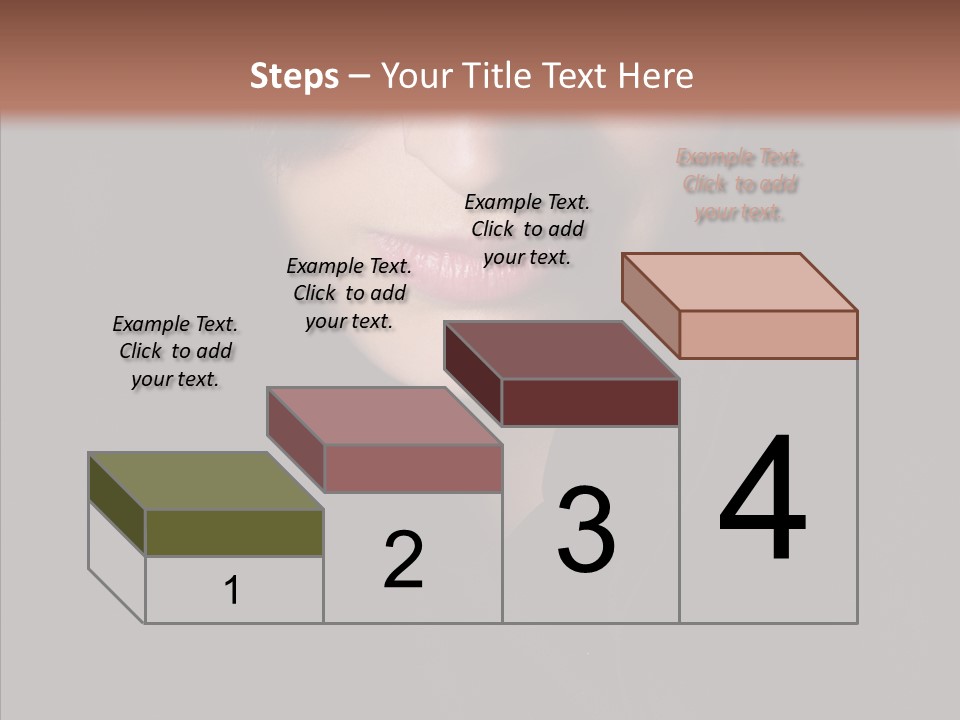 Steps – Your Title Text Here

Example Text. Click to add your text.

Example Text. Click to add your text.

Example Text. Click to add your text.

Example Text. Click to add your text.

1

2

3

4